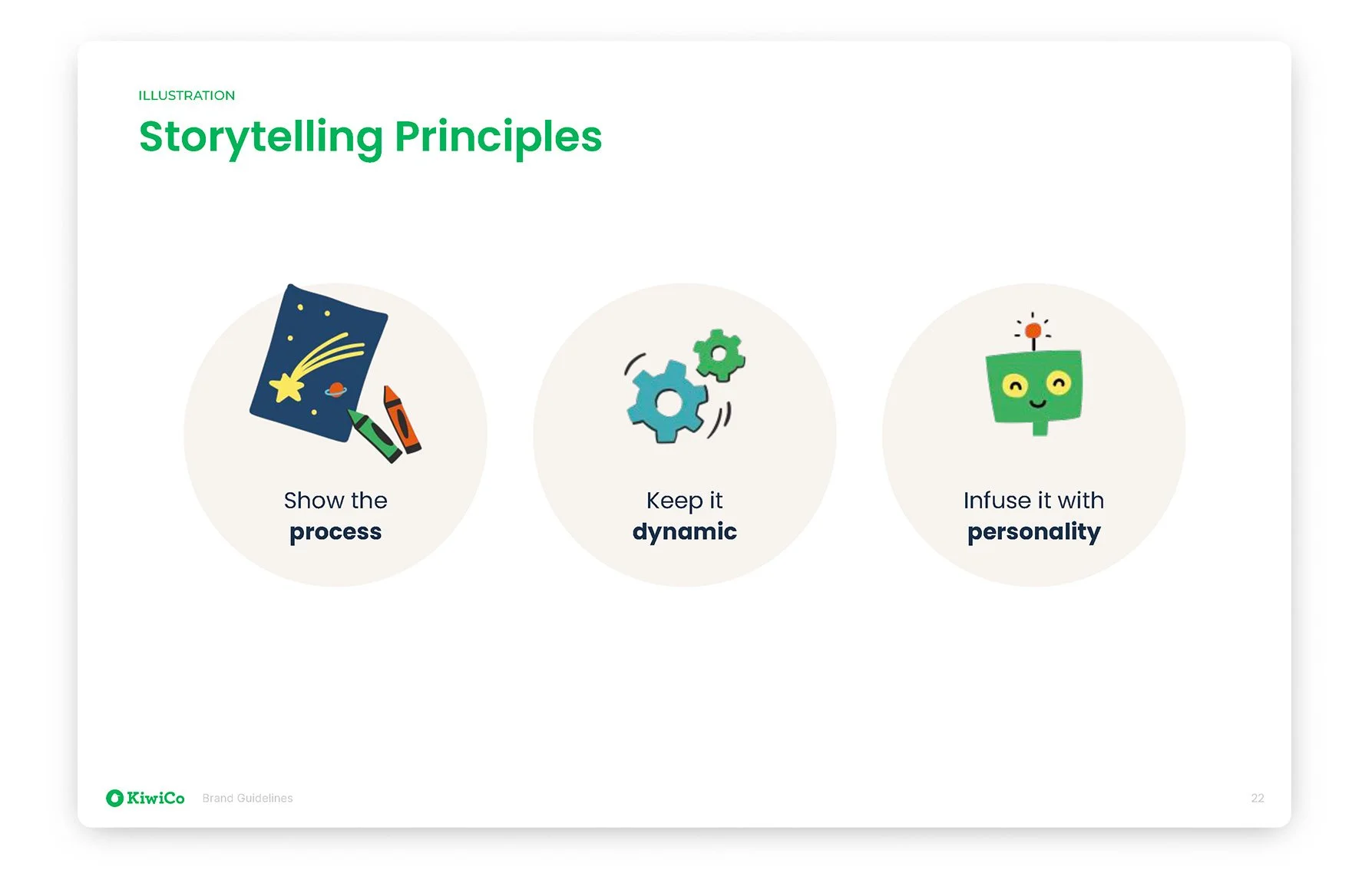 ILLUSTRATION

Storytelling Principles

Show the
process

Keep it
dynamic

Infuse it with
personality

KiwiCo Brand Guidelines

22